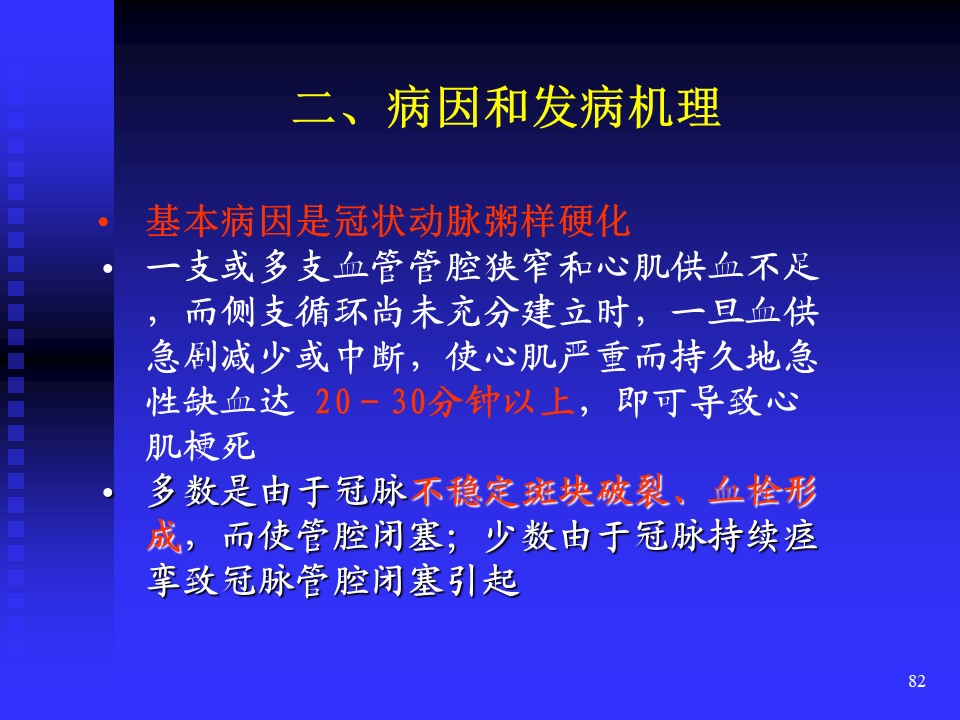 二、病因和发病机理

• 基本病因是冠状动脉粥样硬化
• 一支或多支血管管腔狭窄和心肌供血不足，而侧支循环尚未充分建立时，一旦血供急剧减少或中断，使心肌严重而持久地急性缺血达 20－30分钟以上，即可导致心肌梗死
• 多数是由于冠脉不稳定斑块破裂、血栓形成，而使管腔闭塞；少数由于冠脉持续痉挛致冠脉管腔闭塞引起

82